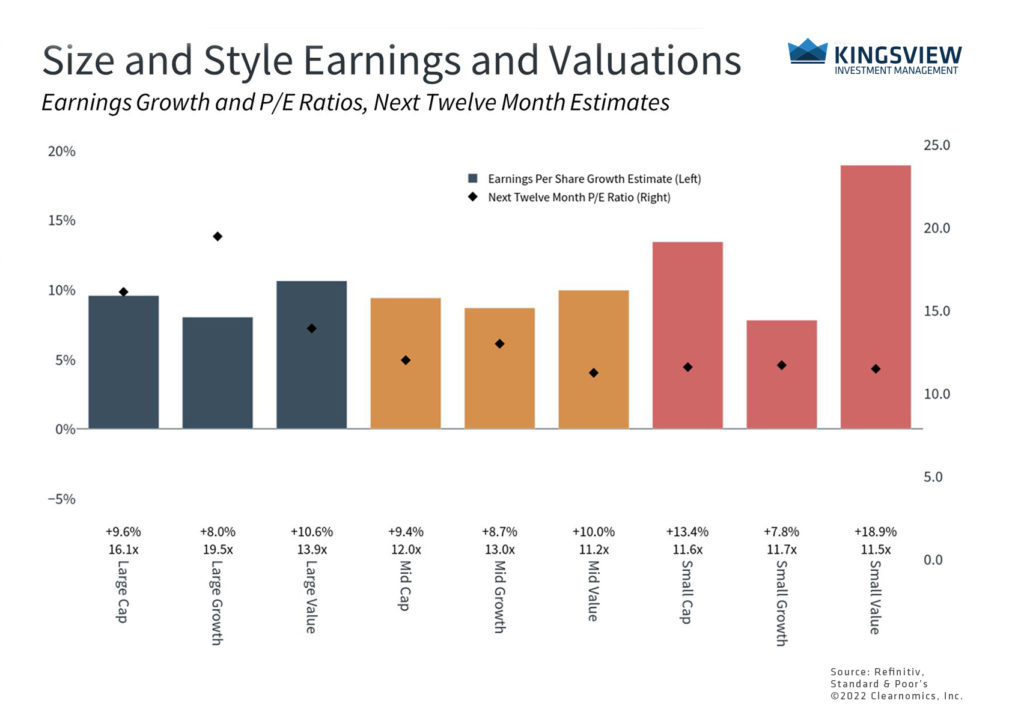 Size and Style Earnings and Valuations

KINGSVIEW INVESTMENT MANAGEMENT

Earnings Growth and P/E Ratios, Next Twelve Month Estimates

Earnings Per Share Growth Estimate (Left)
Next Twelve Month P/E Ratio (Right)

20%
15%
10%
5%
0%
−5%

25.0
20.0
15.0
10.0
5.0
0.0

+9.6%
16.1x
Large Cap

+8.0%
19.5x
Large Growth

+10.6%
13.9x
Large Value

+9.4%
12.0x
Mid Cap

+8.7%
13.0x
Mid Growth

+10.0%
11.2x
Mid Value

+13.4%
11.6x
Small Cap

+7.8%
11.7x
Small Growth

+18.9%
11.5x
Small Value

Source: Refinitiv, Standard & Poor's
©2022 Clearnomics, Inc.